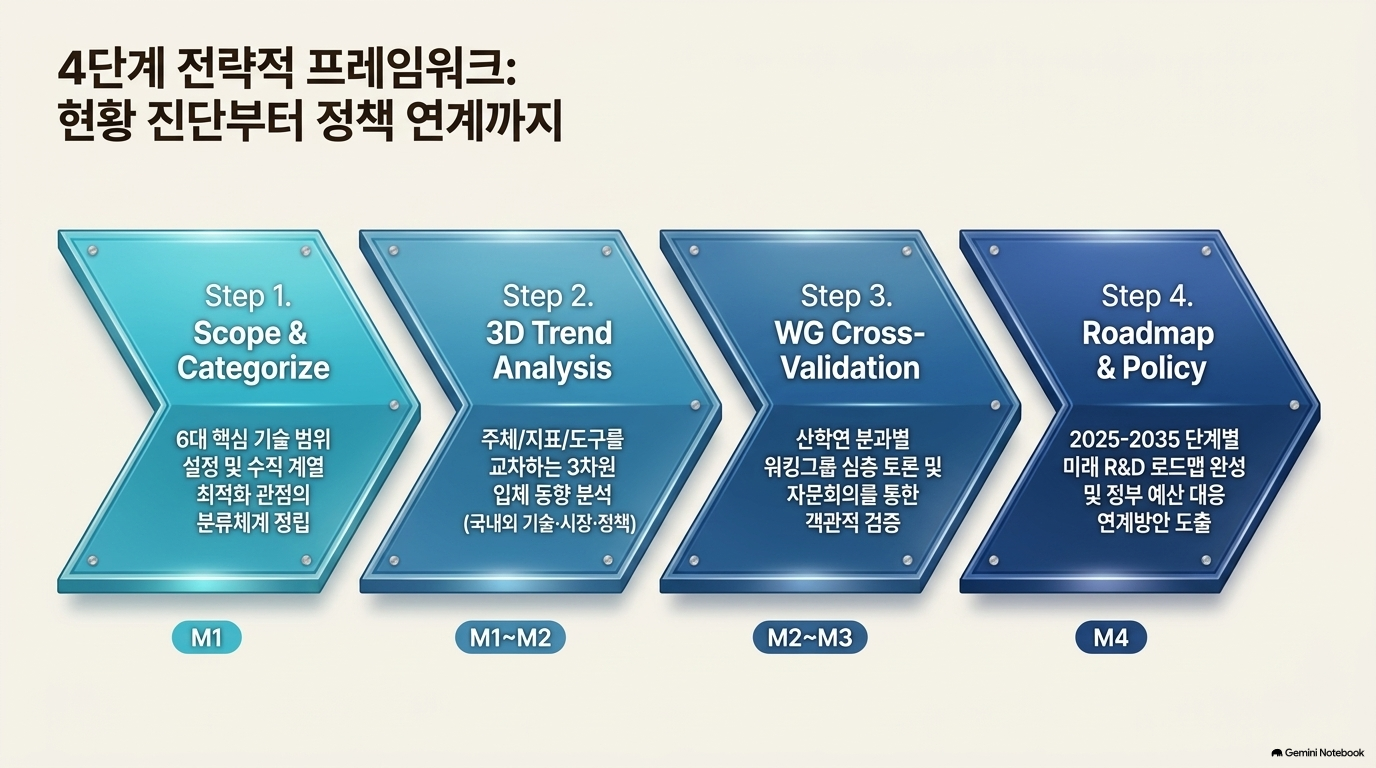 4단계 전략적 프레임워크:
현황 진단부터 정책 연계까지

Step 1.
Scope & Categorize

6대 핵심 기술 범위 설정 및 수직 계열 최적화 관점의 분류체계 정립

M1

Step 2.
3D Trend Analysis

주체/지표/도구를 교차하는 3차원 입체 동향 분석 (국내외 기술·시장·정책)

M1~M2

Step 3.
WG Cross-Validation

산학연 분과별 워킹그룹 심층 토론 및 자문회의를 통한 객관적 검증

M2~M3

Step 4.
Roadmap & Policy

2025-2035 단계별 미래 R&D 로드맵 완성 및 정부 예산 대응 연계방안 도출

M4

Gemini Notebook